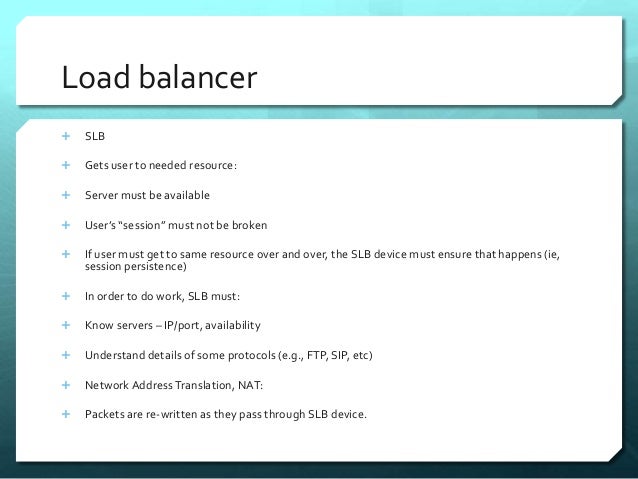 Load balancer

+ SLB

+ Gets user to needed resource:

+ Server must be available

+ User's "session" must not be broken

+ If user must get to same resource over and over, the SLB device must ensure that happens (ie, session persistence)

+ In order to do work, SLB must:

+ Know servers – IP/port, availability

+ Understand details of some protocols (e.g., FTP, SIP, etc)

+ Network Address Translation, NAT:

+ Packets are re-written as they pass through SLB device.